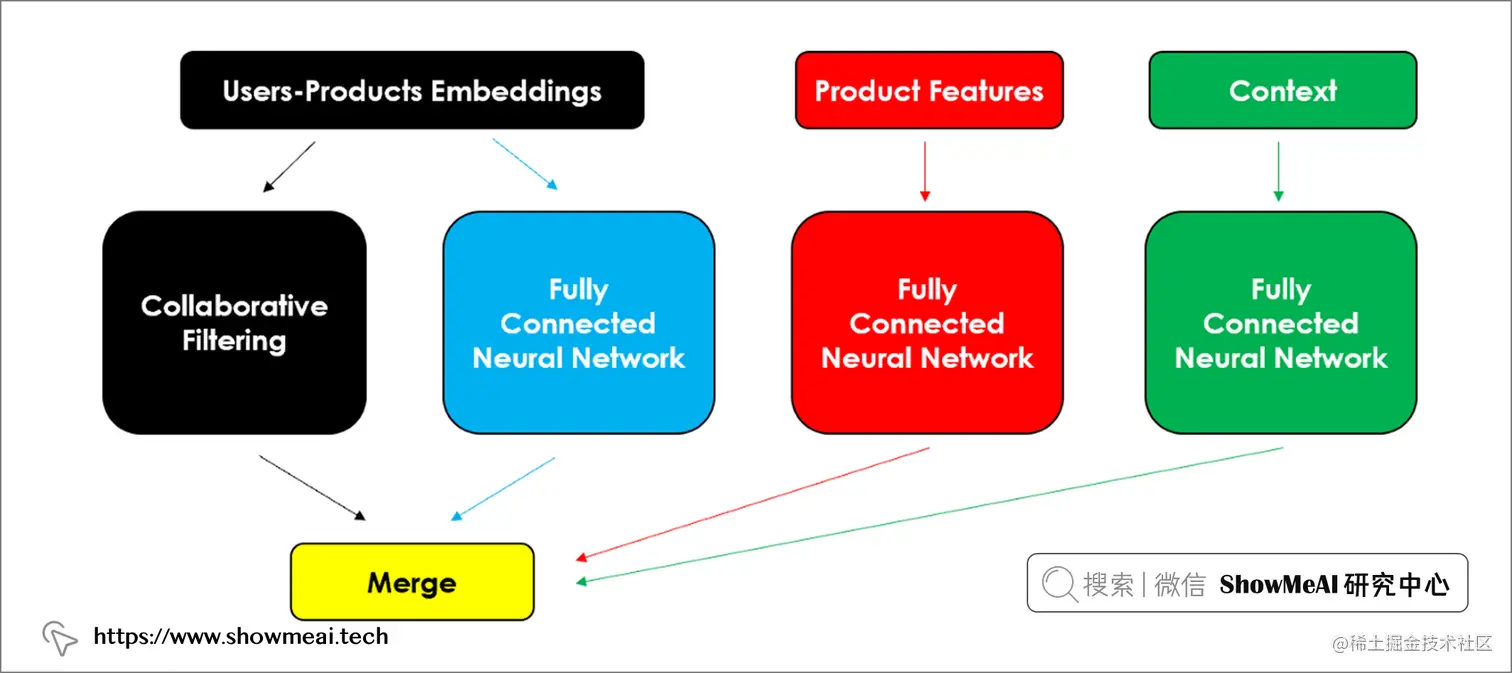 Users-Products Embeddings

Product Features

Context

Collaborative Filtering

Fully Connected Neural Network

Fully Connected Neural Network

Fully Connected Neural Network

Merge

搜索 | 微信 ShowMeAI 研究中心

https://www.showmeai.tech

@稀土掘金技术社区